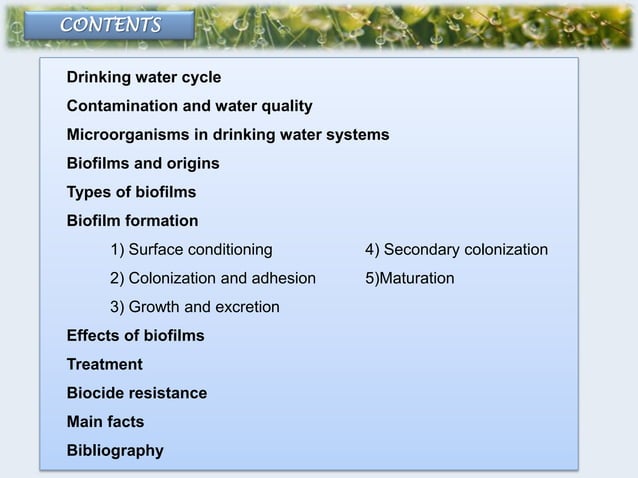 CONTENTS

Drinking water cycle

Contamination and water quality

Microorganisms in drinking water systems

Biofilms and origins

Types of biofilms

Biofilm formation

1) Surface conditioning

2) Colonization and adhesion

3) Growth and excretion

4) Secondary colonization

5)Maturation

Effects of biofilms

Treatment

Biocide resistance

Main facts

Bibliography